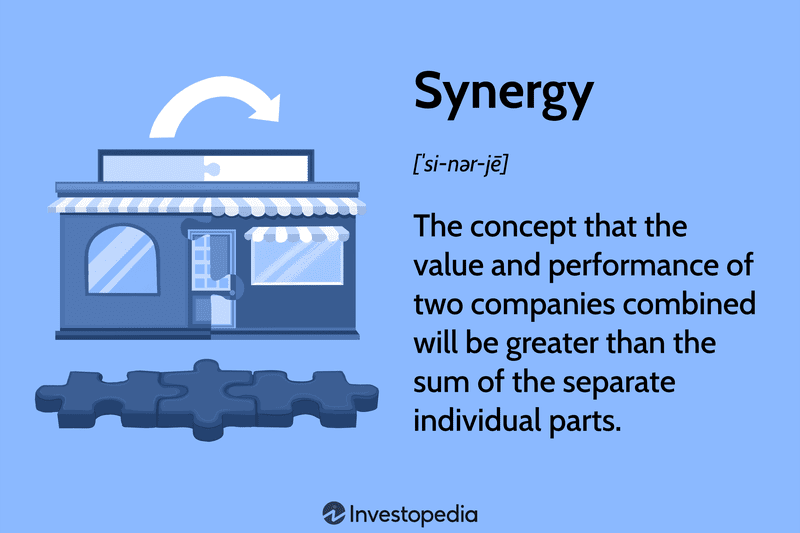 Synergy

[ˈsi-nər-jē]

The concept that the value and performance of two companies combined will be greater than the sum of the separate individual parts.

Investopedia